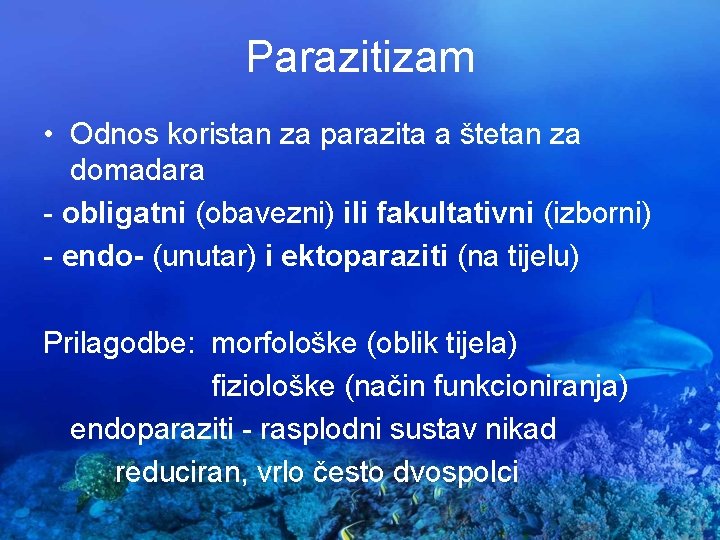 Parazitizam

• Odnos koristan za parazita a štetan za domadara

- obligatni (obavezni) ili fakultativni (izborni)
- endo- (unutar) i ektoparaziti (na tijelu)

Prilagodbe: morfološke (oblik tijela)
fiziološke (način funkcioniranja)
endoparaziti - rasplodni sustav nikad reduciran, vrlo često dvospolci